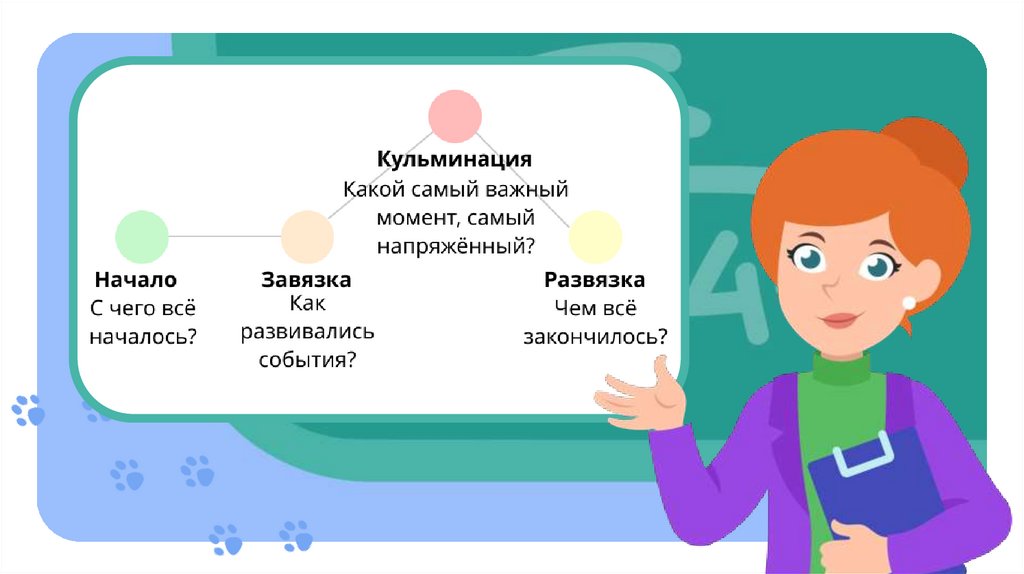 Кульминация
Какой самый важный момент, самый напряжённый?

Начало
С чего всё началось?

Завязка
Как развивались события?

Развязка
Чем всё закончилось?